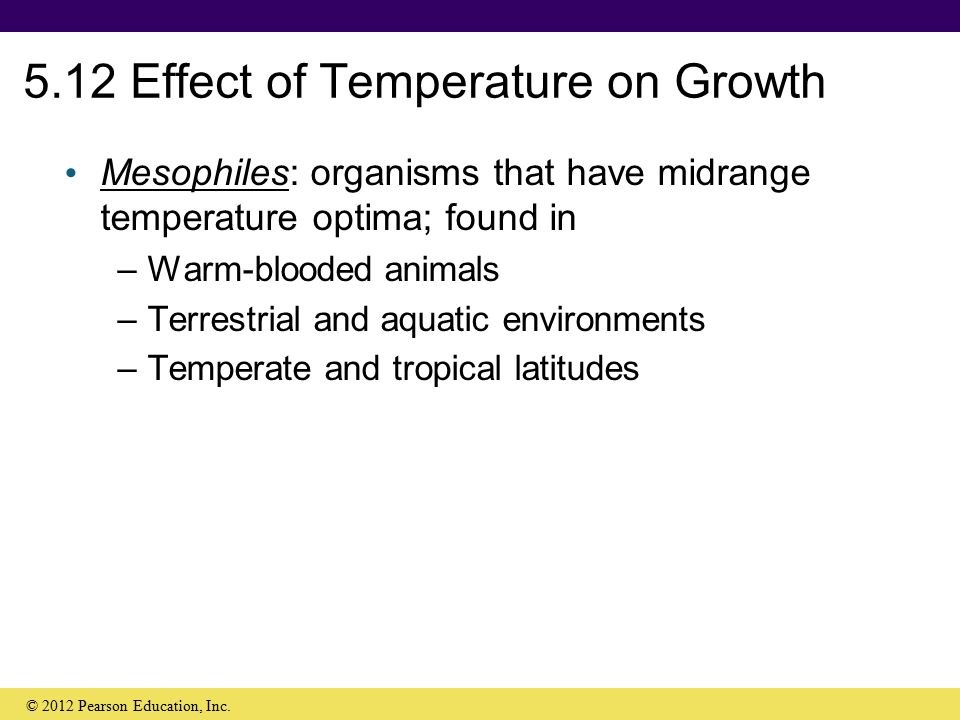 5.12 Effect of Temperature on Growth

• Mesophiles: organisms that have midrange temperature optima; found in
– Warm-blooded animals
– Terrestrial and aquatic environments
– Temperate and tropical latitudes

© 2012 Pearson Education, Inc.